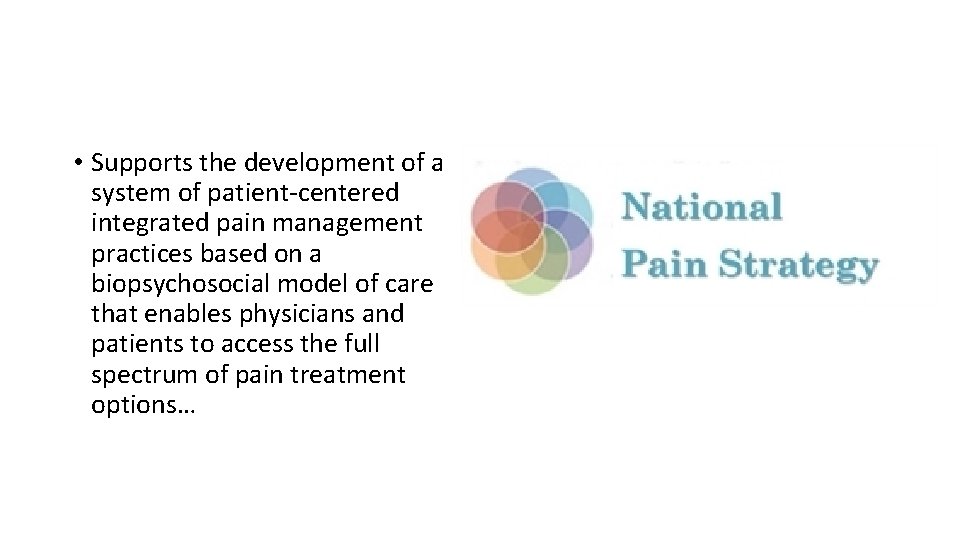 • Supports the development of a system of patient-centered integrated pain management practices based on a biopsychosocial model of care that enables physicians and patients to access the full spectrum of pain treatment options…

National Pain Strategy